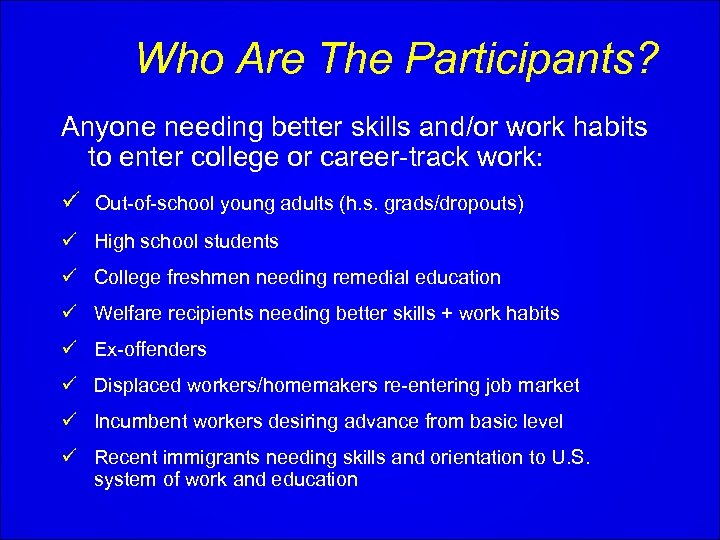 Who Are The Participants?

Anyone needing better skills and/or work habits to enter college or career-track work:

✓ Out-of-school young adults (h.s. grads/dropouts)

✓ High school students

✓ College freshmen needing remedial education

✓ Welfare recipients needing better skills + work habits

✓ Ex-offenders

✓ Displaced workers/homemakers re-entering job market

✓ Incumbent workers desiring advance from basic level

✓ Recent immigrants needing skills and orientation to U.S. system of work and education